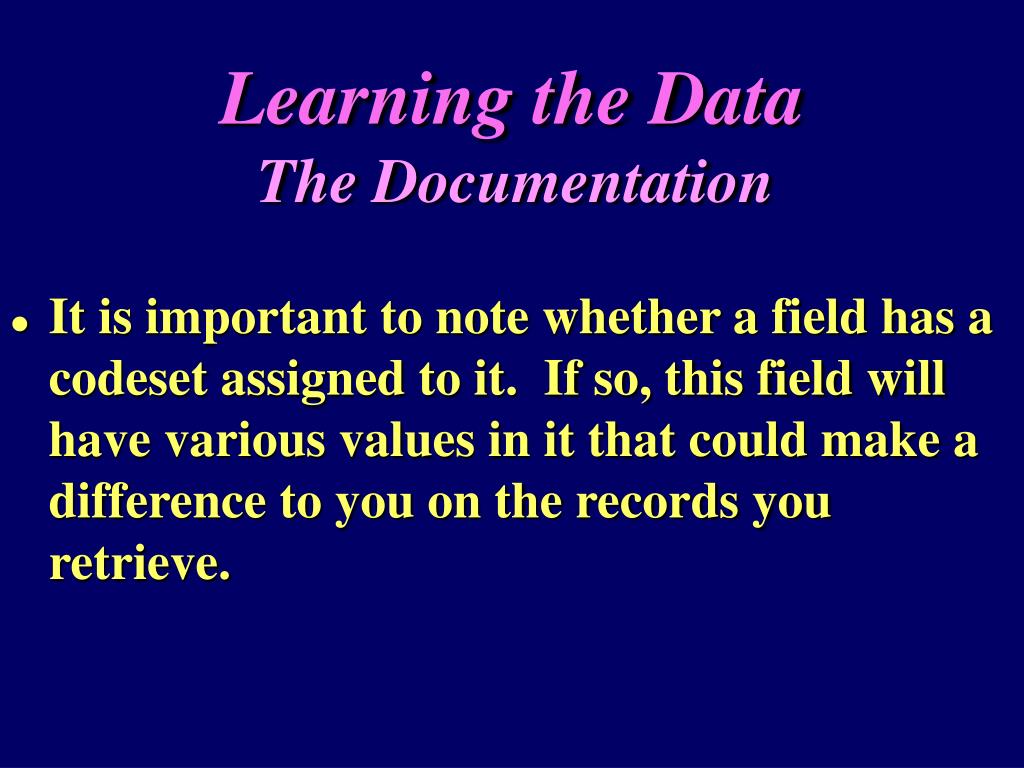 Learning the Data
The Documentation

• It is important to note whether a field has a codeset assigned to it. If so, this field will have various values in it that could make a difference to you on the records you retrieve.